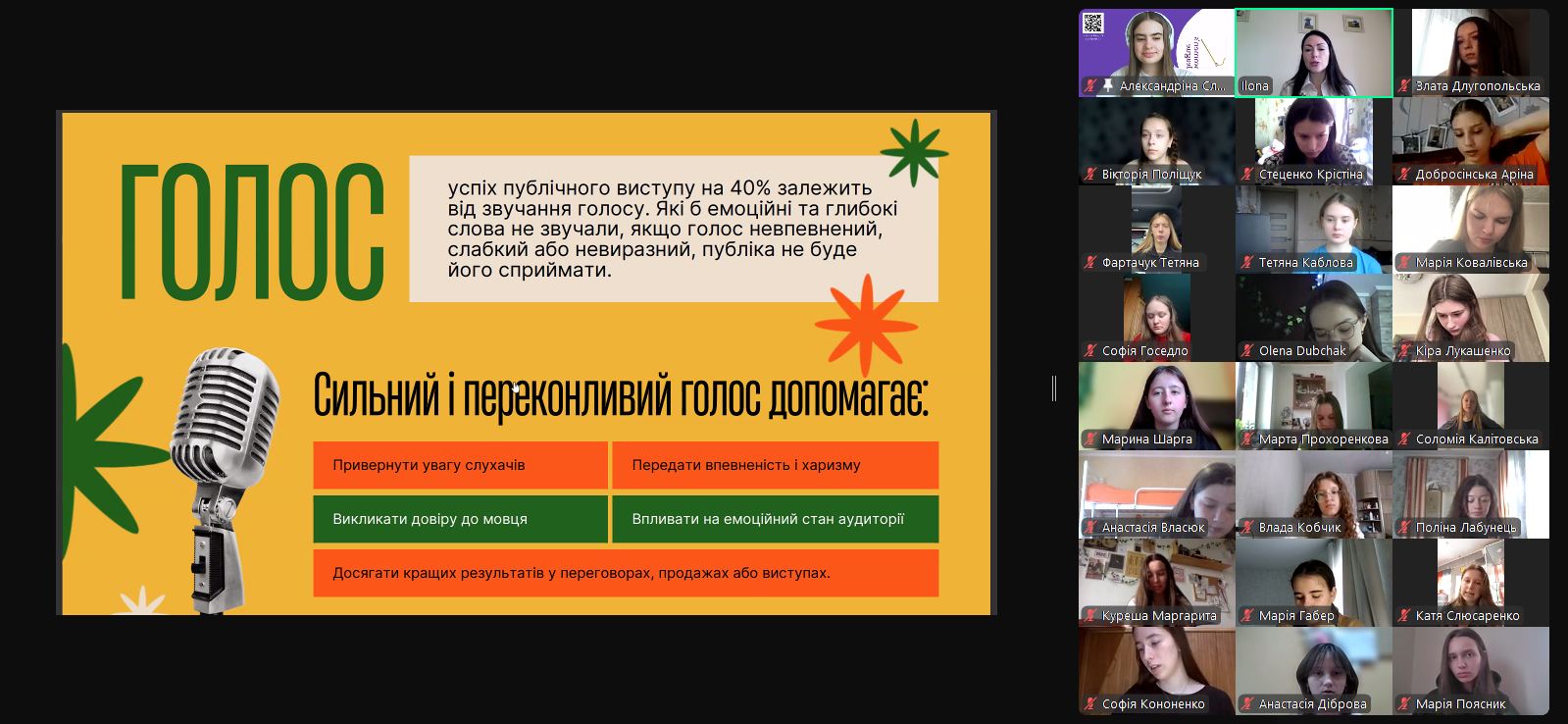 ГОЛОС

успіх публічного виступу на 40% залежить від звучання голосу. Які б емоційні та глибокі слова не звучали, якщо голос невпевнений, слабкий або невиразний, публіка не буде його сприймати.

Сильний і переконливий голос допомагає:

Привернути увагу слухачів

Передати впевненість і харизму

Викликати довіру до мовця

Впливати на емоційний стан аудиторії

Досягати кращих результатів у переговорах, продажах або виступах.

Александріна Сл...

Ilona

Злата Длугопольська

Вікторія Поліщук

Стеценко Крістіна

Добросінська Аріна

Фартачук Тетяна

Тетяна Каблова

Марія Ковалівська

Софія Госедло

Olena Dubchak

Кіра Лукашенко

Марина Шарга

Марта Прохоренкова

Соломія Калітовська

Анастасія Власюк

Влада Кобчик

Поліна Лабунець

Куреша Маргарита

Марія Габер

Катя Слюсаренко

Софія Кононенко

Анастасія Діброва

Марія Поясник